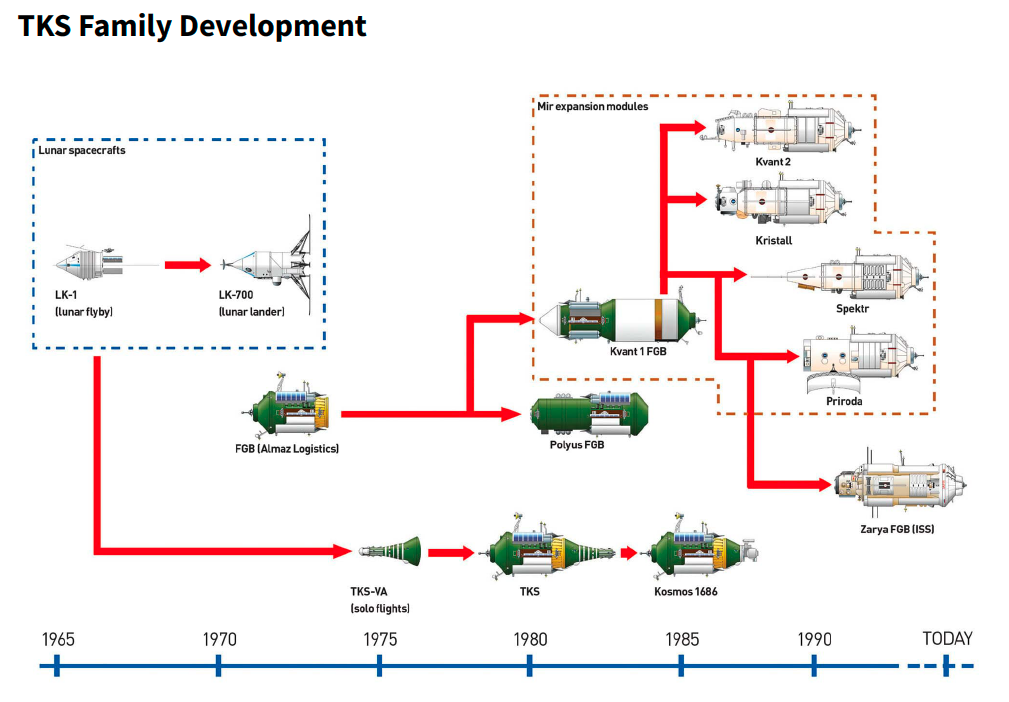 TKS Family Development

Lunar spacecrafts

LK-1
(lunar flyby)

LK-700
(lunar lander)

Mir expansion modules

Kvant 2

Kristall

Spektr

Priroda

Kvant 1 FGB

FGB (Almaz Logistics)

Polyus FGB

Zarya FGB (ISS)

TKS-VA
(solo flights)

TKS

Kosmos 1686

1965 1970 1975 1980 1985 1990 TODAY